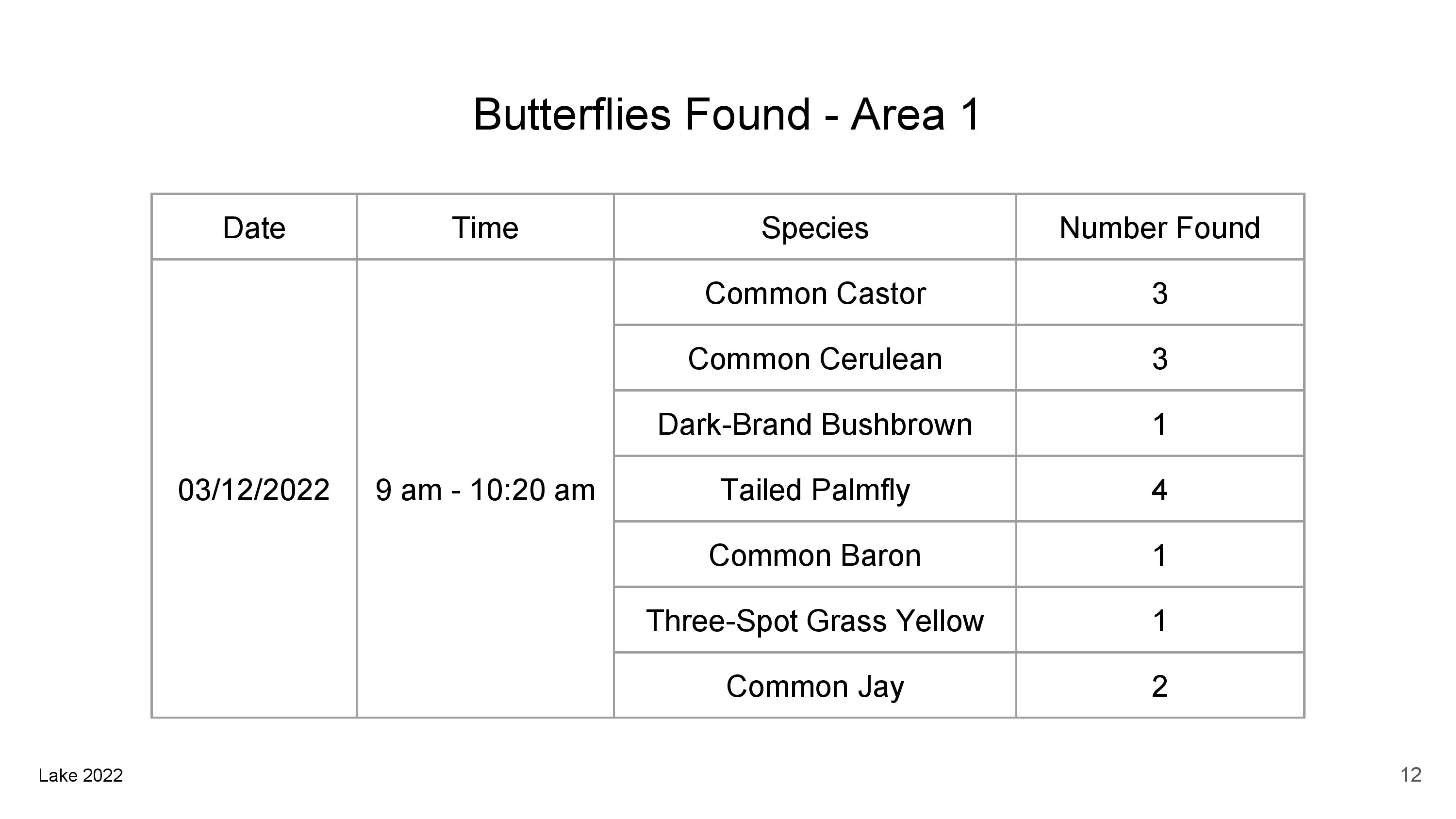 Butterflies Found - Area 1

| Date | Time | Species | Number Found |
|---|---|---|---|
| 03/12/2022 | 9 am - 10:20 am | Common Castor | 3 |
| | | Common Cerulean | 3 |
| | | Dark-Brand Bushbrown | 1 |
| | | Tailed Palmfly | 4 |
| | | Common Baron | 1 |
| | | Three-Spot Grass Yellow | 1 |
| | | Common Jay | 2 |

Lake 2022

12